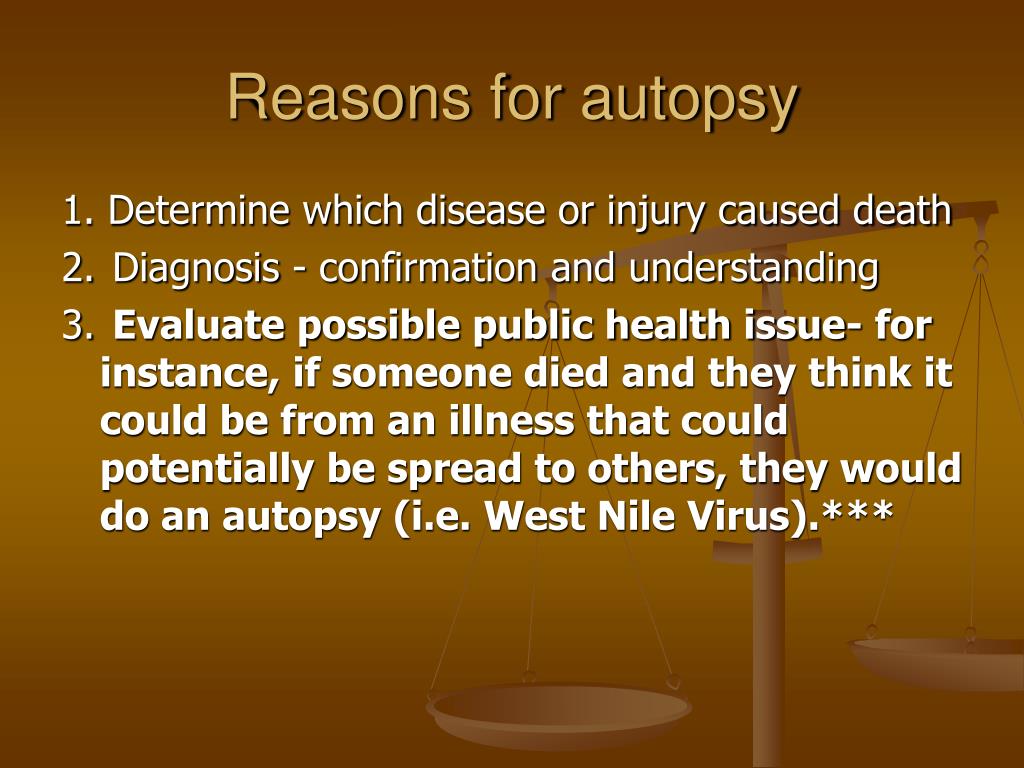 Reasons for autopsy

1. Determine which disease or injury caused death

2. Diagnosis - confirmation and understanding

3. Evaluate possible public health issue- for instance, if someone died and they think it could be from an illness that could potentially be spread to others, they would do an autopsy (i.e. West Nile Virus).***